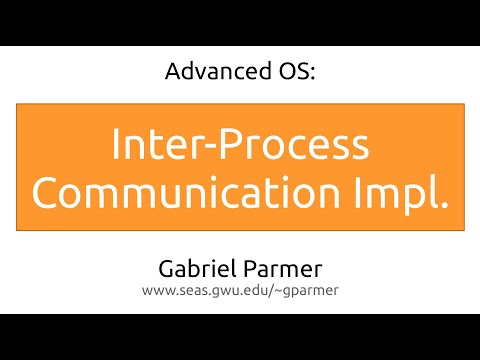 Advanced OS:

Inter-Process Communication Impl.

Gabriel Parmer
www.seas.gwu.edu/~gparmer